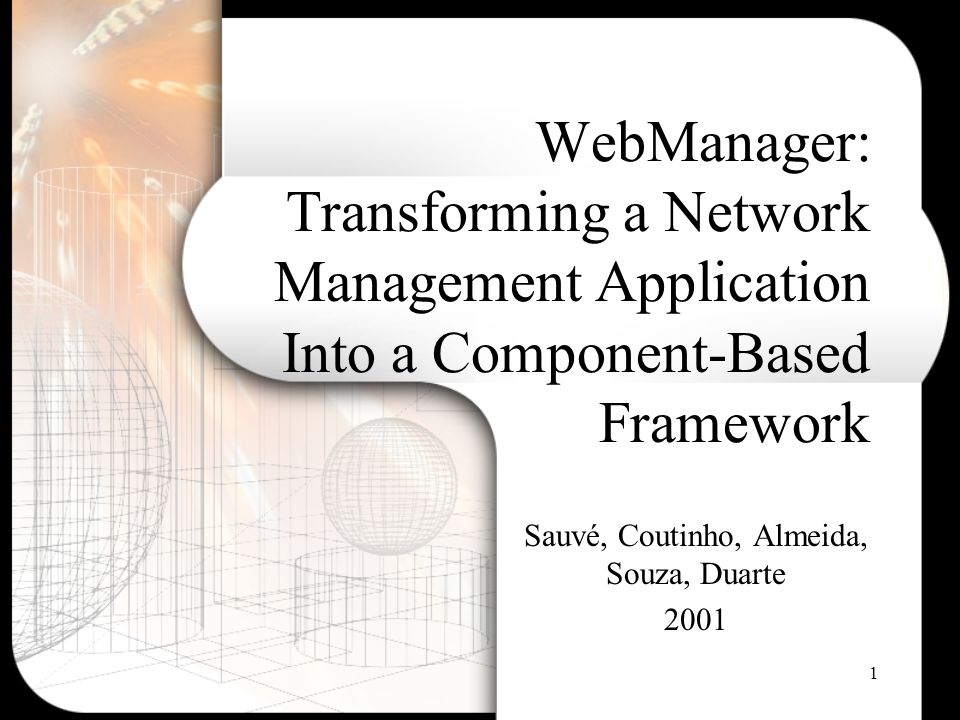 WebManager: Transforming a Network Management Application Into a Component-Based Framework

Sauvé, Coutinho, Almeida, Souza, Duarte

2001

1